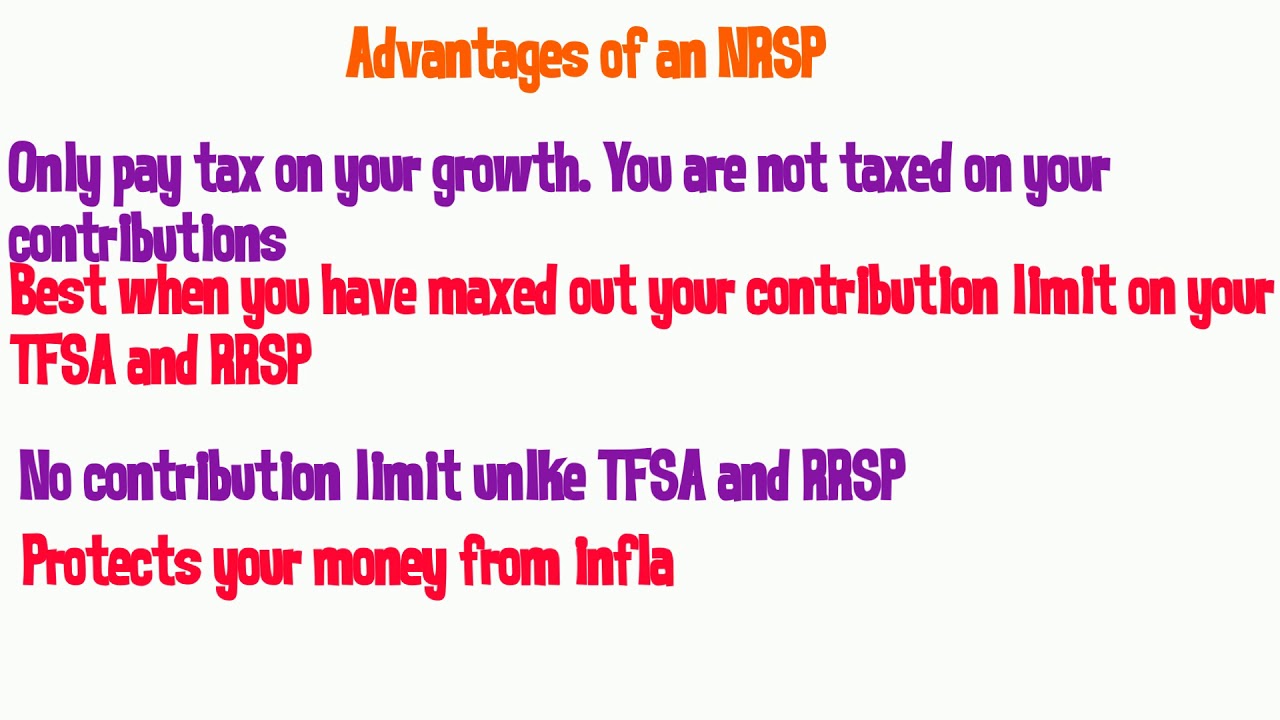 Advantages of an NRSP

Only pay tax on your growth. You are not taxed on your contributions

Best when you have maxed out your contribution limit on your TFSA and RRSP

No contribution limit unlike TFSA and RRSP

Protects your money from infla